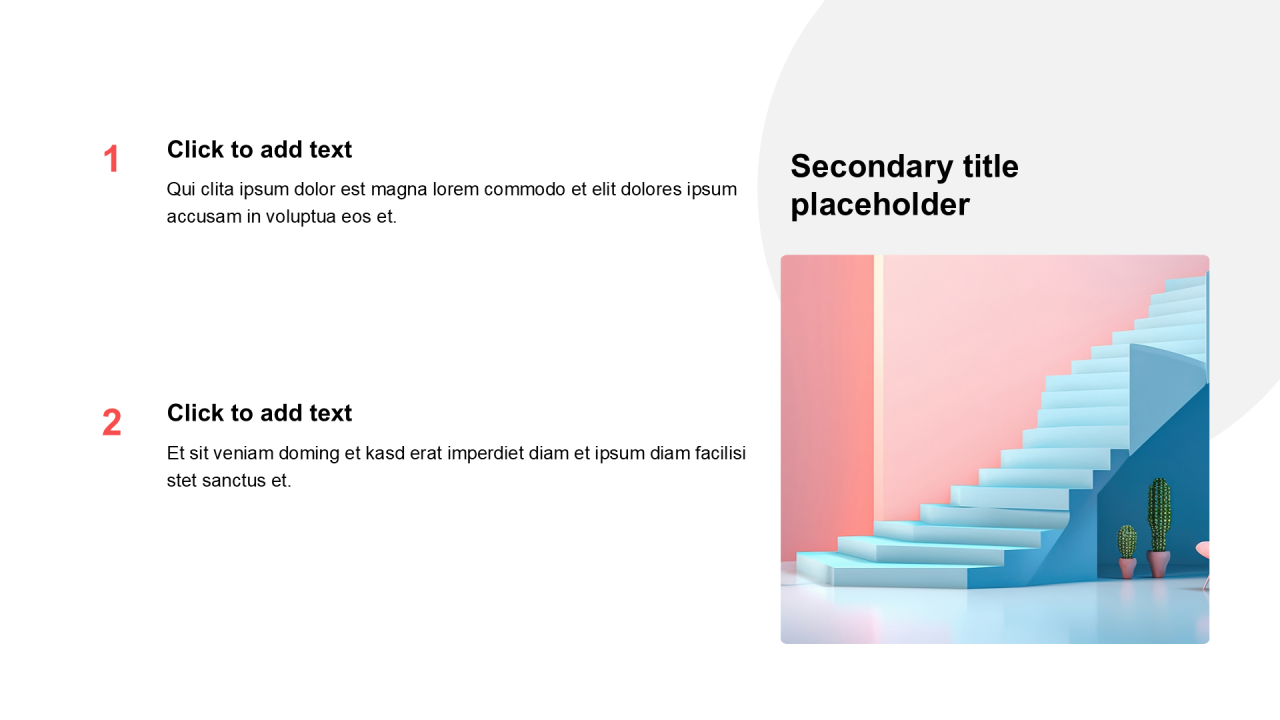 1

Click to add text

Qui clita ipsum dolor est magna lorem commodo et elit dolores ipsum accusam in voluptua eos et.

2

Click to add text

Et sit veniam doming et kasd erat imperdiet diam et ipsum diam facilisi stet sanctus et.

Secondary title placeholder